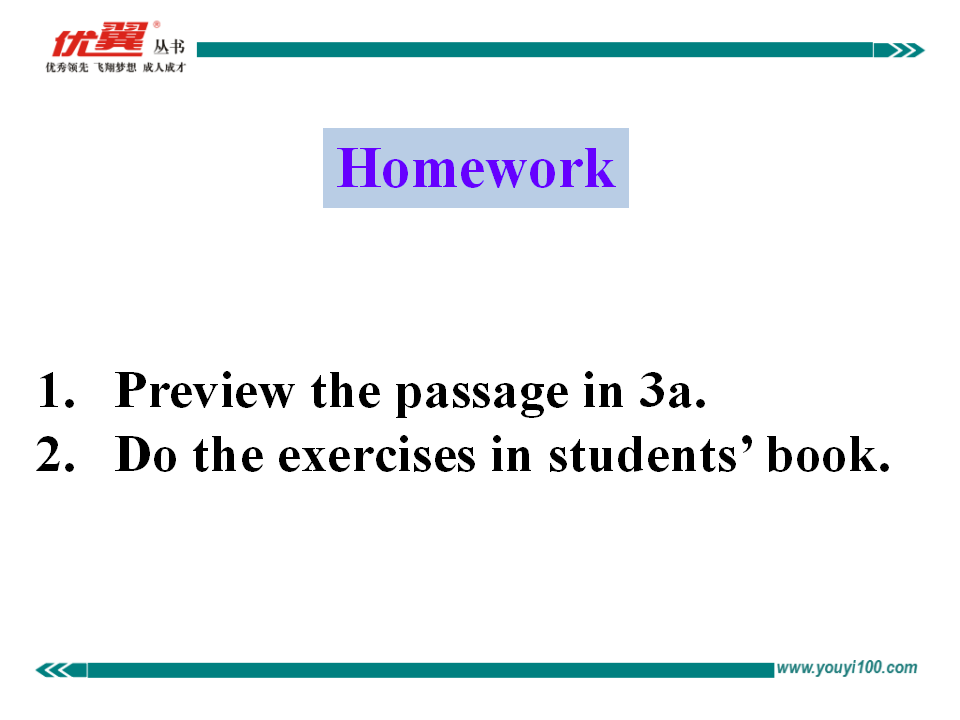 优翼® 丛书
优秀领先 飞翔梦想 成人成才

Homework

1. Preview the passage in 3a.
2. Do the exercises in students’ book.

www.youyi100.com